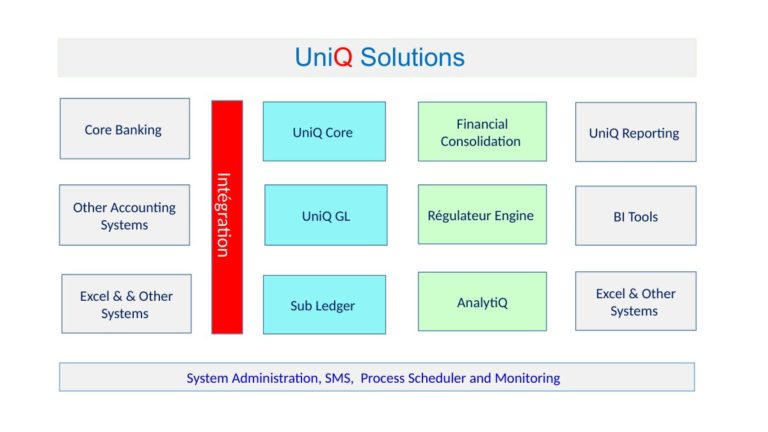 UniQ Solutions

Core Banking

Other Accounting Systems

Excel & & Other Systems

Intégration

UniQ Core

UniQ GL

Sub Ledger

Financial Consolidation

Régulateur Engine

AnalytiQ

UniQ Reporting

BI Tools

Excel & Other Systems

System Administration, SMS, Process Scheduler and Monitoring